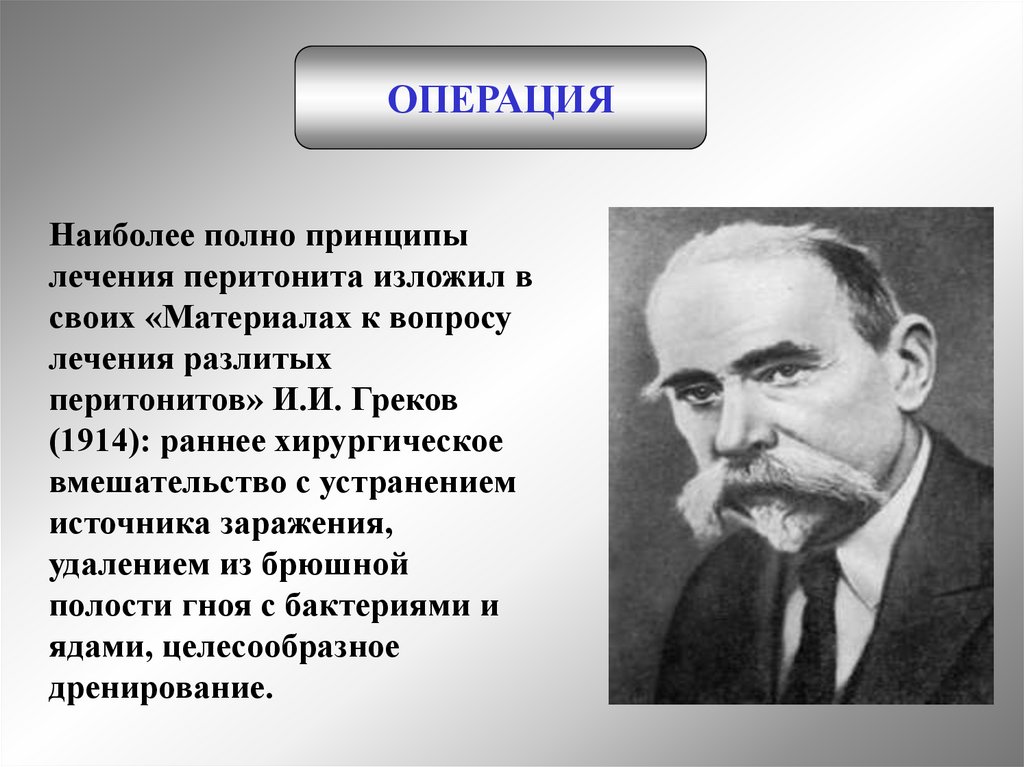 ОПЕРАЦИЯ

Наиболее полно принципы лечения перитонита изложил в своих «Материалах к вопросу лечения разлитых перитонитов» И.И. Греков (1914): раннее хирургическое вмешательство с устранением источника заражения, удалением из брюшной полости гноя с бактериями и ядами, целесообразное дренирование.